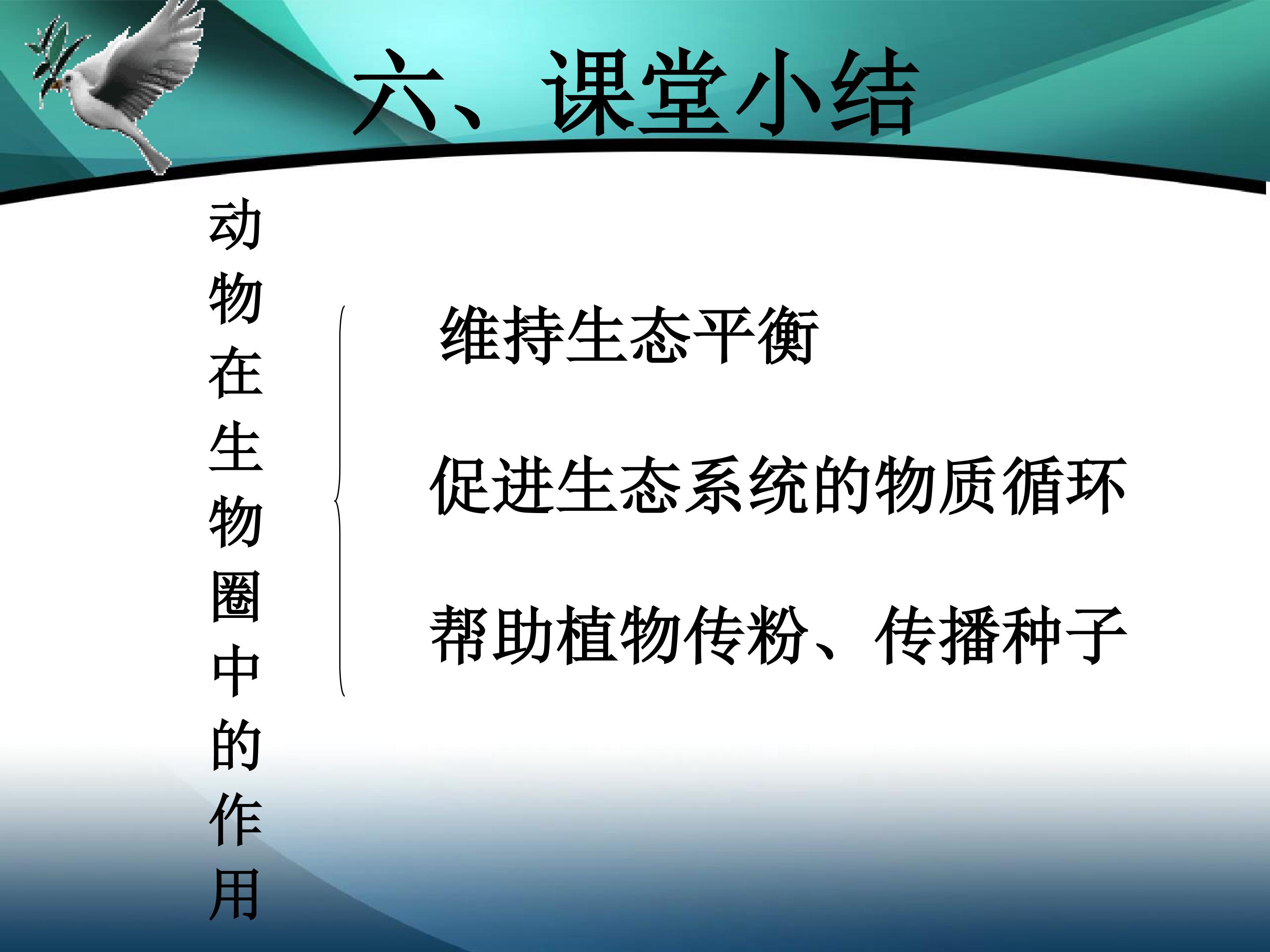 六、课堂小结

动物在生物圈中的作用

维持生态平衡

促进生态系统的物质循环

帮助植物传粉、传播种子